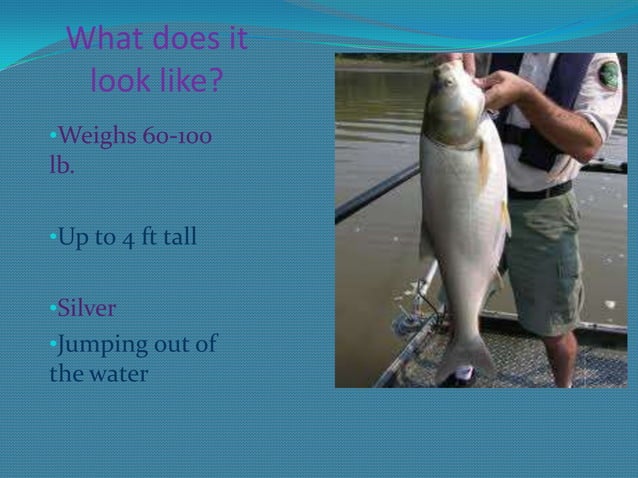 What does it look like?

•Weighs 60-100 lb.

•Up to 4 ft tall

•Silver

•Jumping out of the water